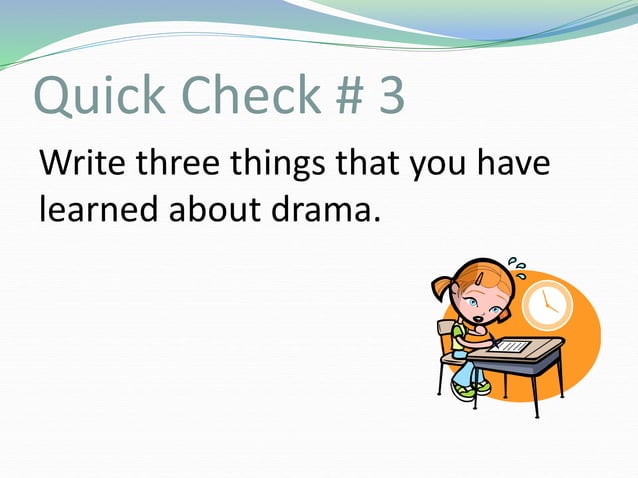 Quick Check # 3

Write three things that you have learned about drama.